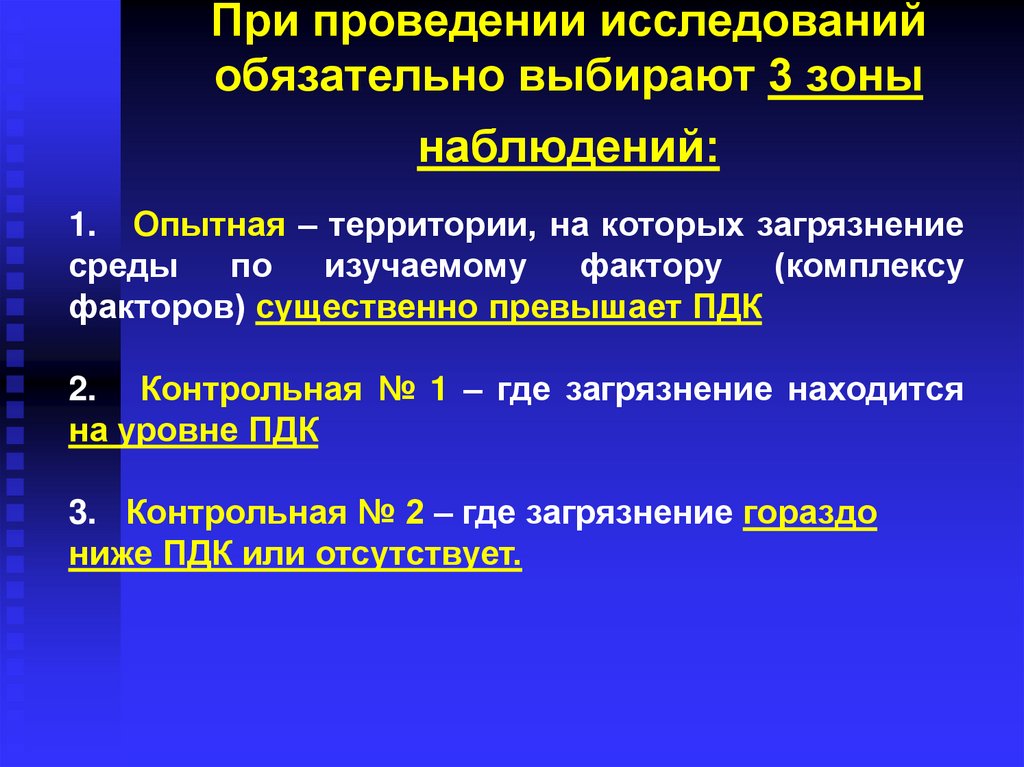 При проведении исследований обязательно выбирают 3 зоны наблюдений:

1. Опытная – территории, на которых загрязнение среды по изучаемому фактору (комплексу факторов) существенно превышает ПДК

2. Контрольная № 1 – где загрязнение находится на уровне ПДК

3. Контрольная № 2 – где загрязнение гораздо ниже ПДК или отсутствует.